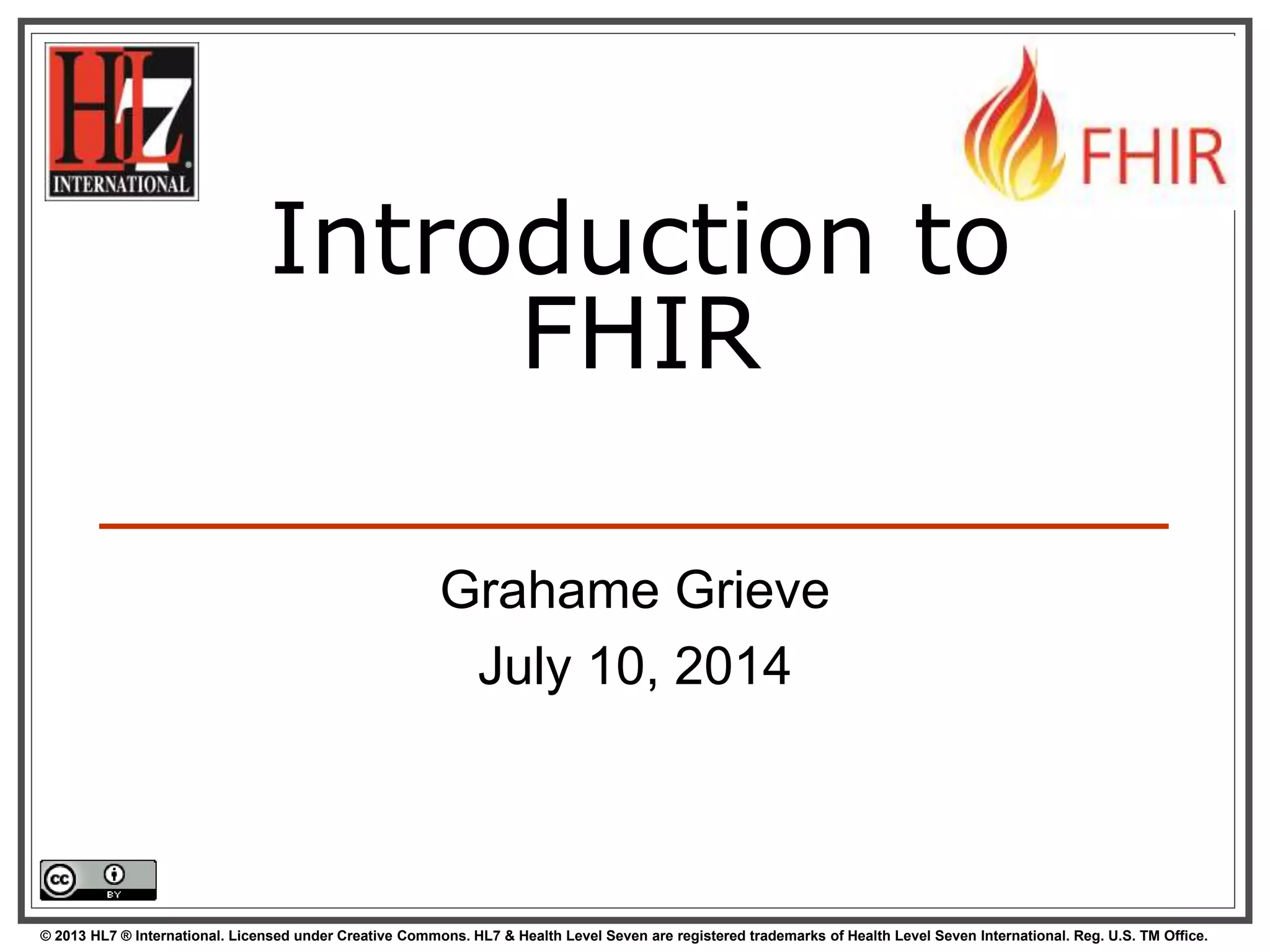 HL7 INTERNATIONAL

FHIR

Introduction to FHIR

Grahame Grieve

July 10, 2014

cc BY

© 2013 HL7 ® International. Licensed under Creative Commons. HL7 & Health Level Seven are registered trademarks of Health Level Seven International. Reg. U.S. TM Office.